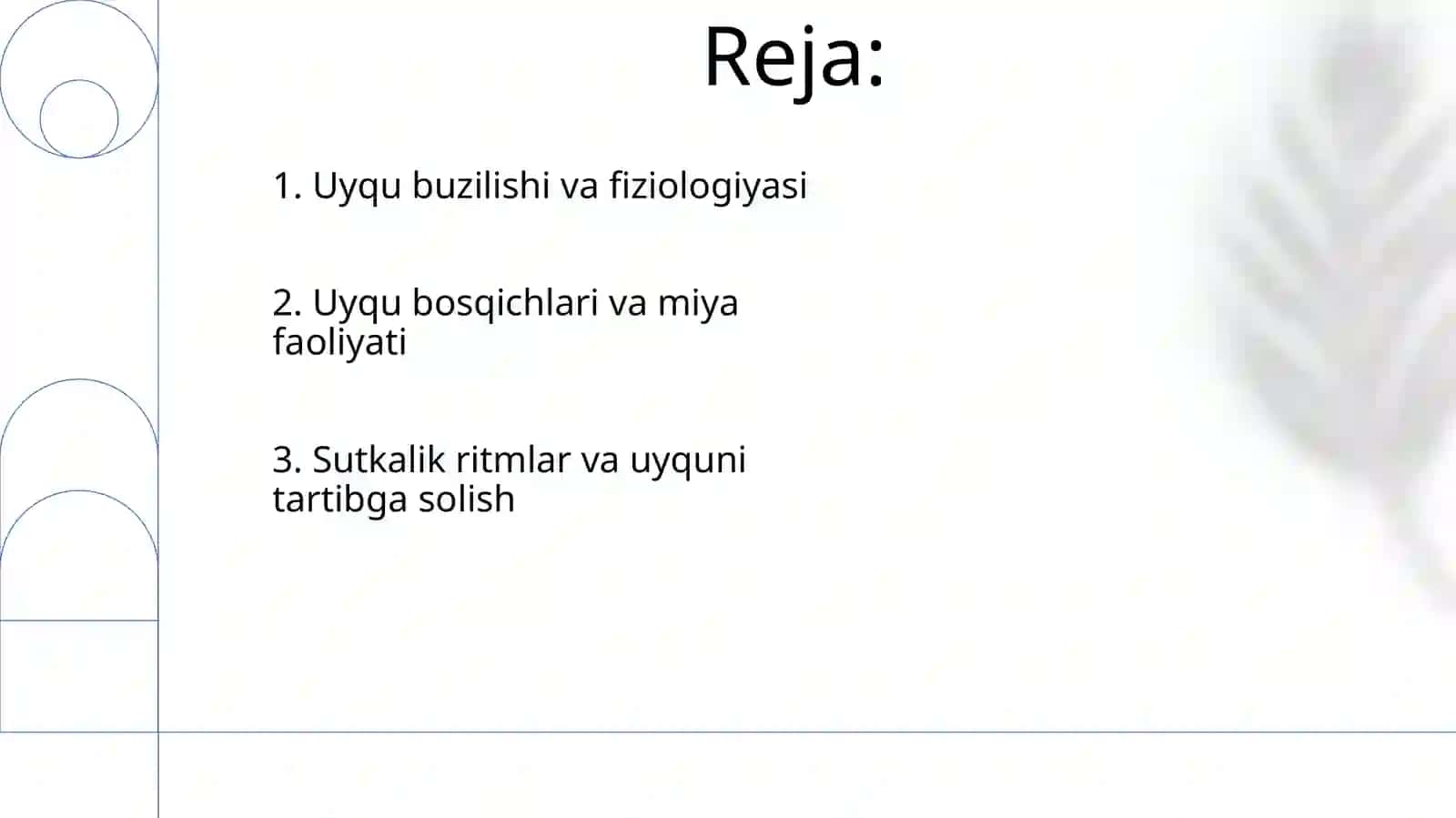 Reja:

1. Uyqu buzilishi va fiziologiyasi

2. Uyqu bosqichlari va miya faoliyati

3. Sutkalik ritmlar va uyquni tartibga solish